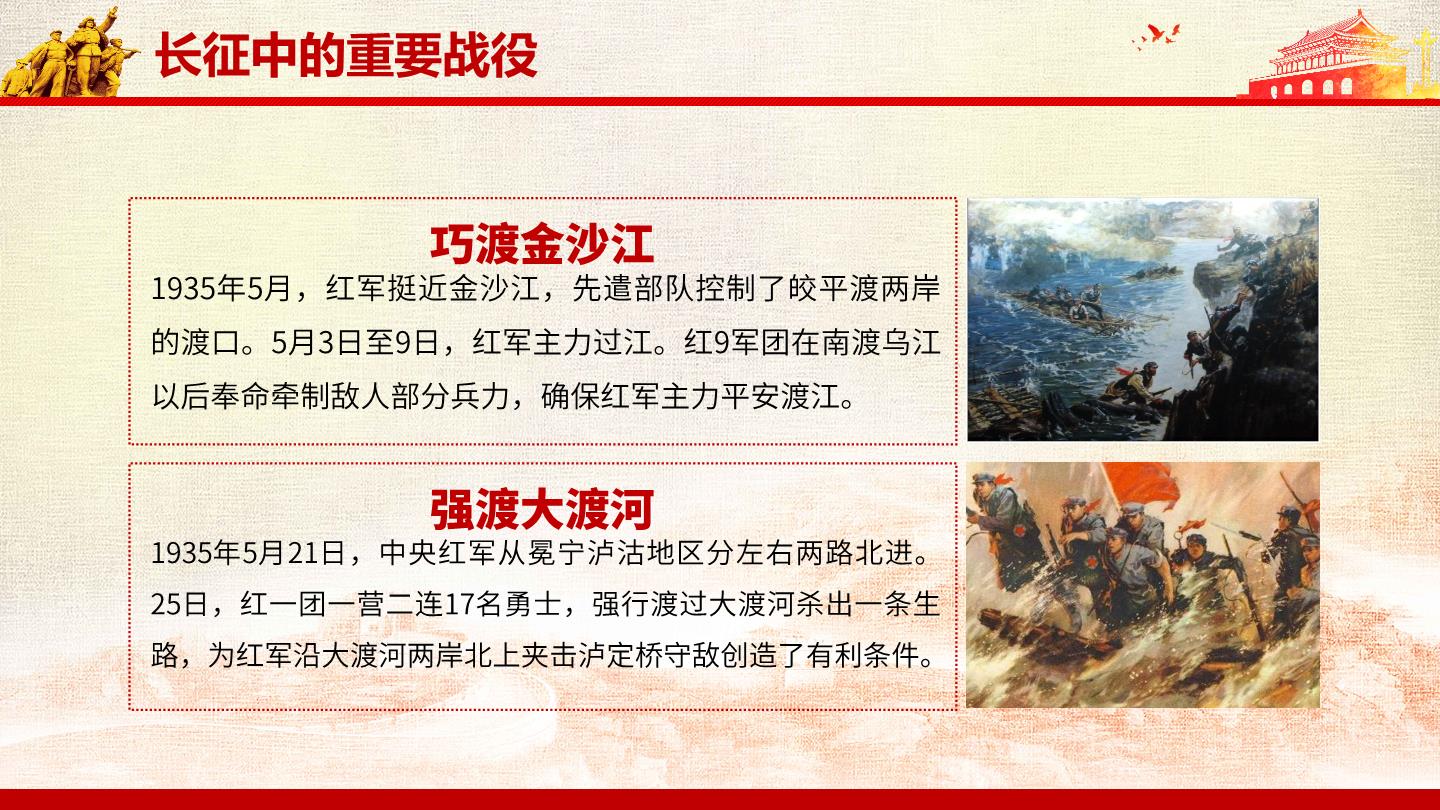 长征中的重要战役

巧渡金沙江

1935年5月，红军挺近金沙江，先遣部队控制了皎平渡两岸的渡口。5月3日至9日，红军主力过江。红9军团在南渡乌江以后奉命牵制敌人部分兵力，确保红军主力平安渡江。

强渡大渡河

1935年5月21日，中央红军从冕宁泸沽地区分左右两路北进。25日，红一团一营二连17名勇士，强行渡过大渡河杀出一条生路，为红军沿大渡河两岸北上夹击泸定桥守敌创造了有利条件。